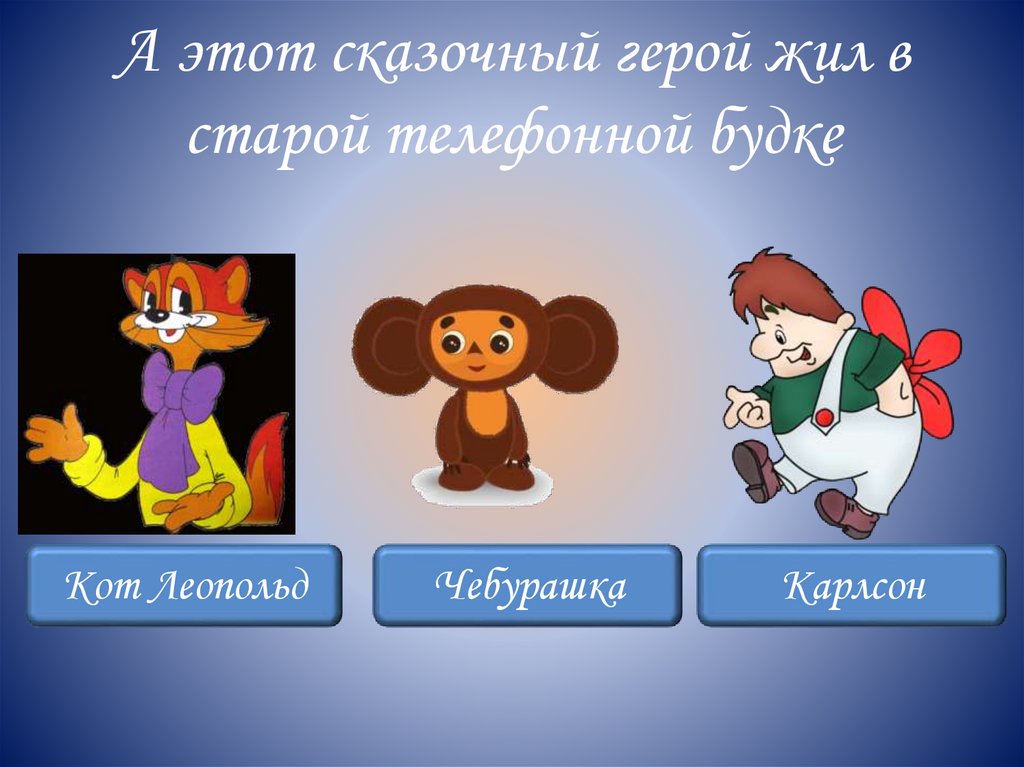 А этот сказочный герой жил в старой телефонной будке

Кот Леопольд

Чебурашка

Карлсон